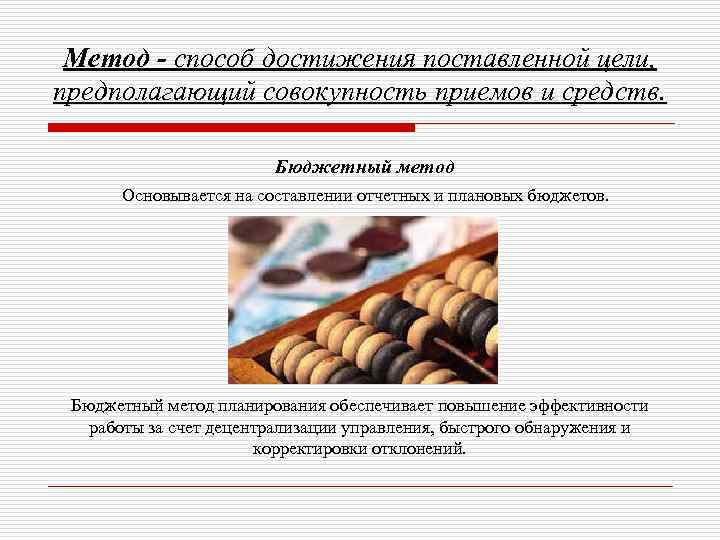 Метод - способ достижения поставленной цели, предполагающий совокупность приемов и средств.

Бюджетный метод

Основывается на составлении отчетных и плановых бюджетов.

Бюджетный метод планирования обеспечивает повышение эффективности работы за счет децентрализации управления, быстрого обнаружения и корректировки отклонений.